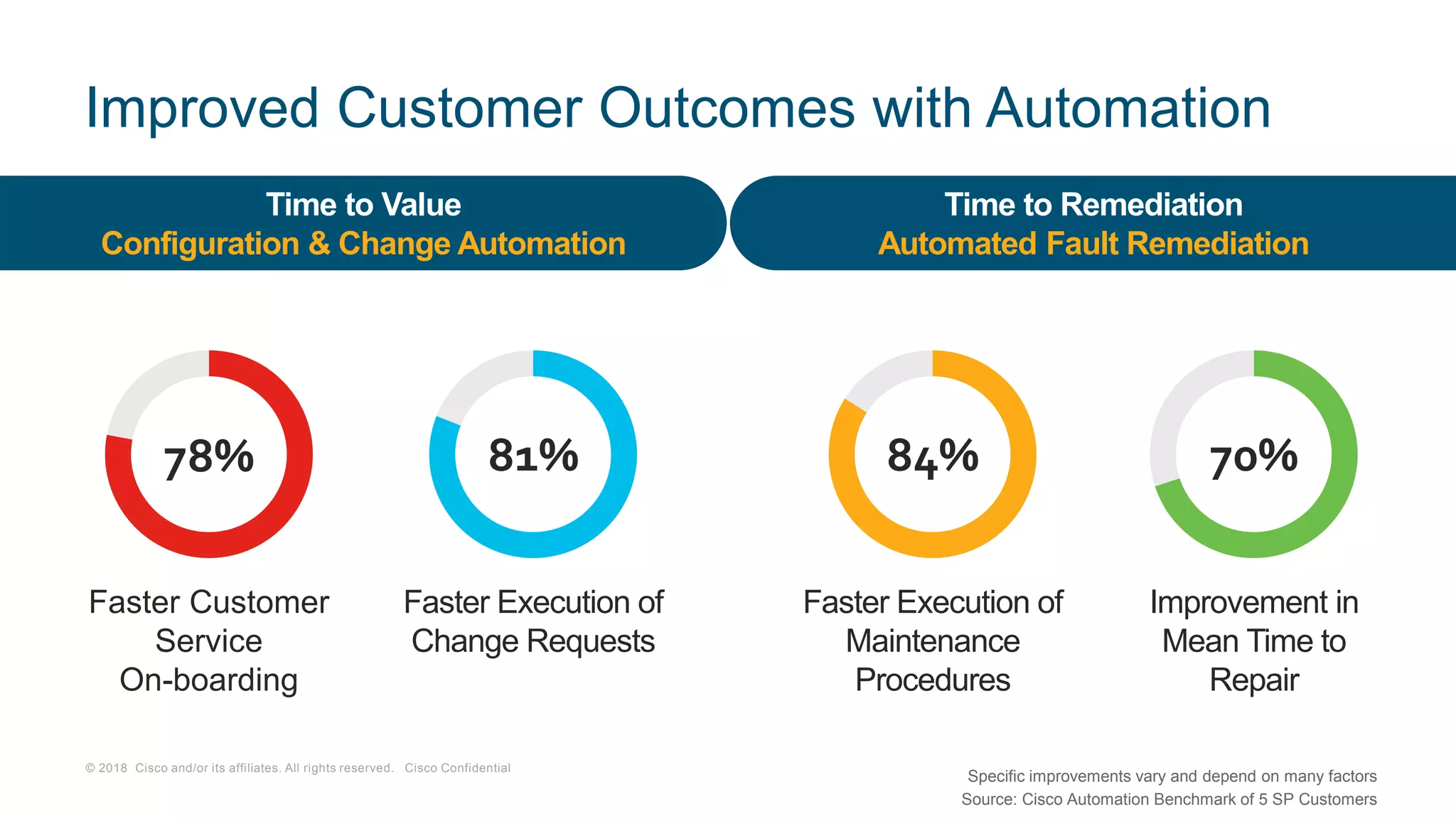 Improved Customer Outcomes with Automation

Time to Value
Configuration & Change Automation

Time to Remediation
Automated Fault Remediation

78%

Faster Customer Service On-boarding

81%

Faster Execution of Change Requests

84%

Faster Execution of Maintenance Procedures

70%

Improvement in Mean Time to Repair

© 2018 Cisco and/or its affiliates. All rights reserved. Cisco Confidential

Specific improvements vary and depend on many factors
Source: Cisco Automation Benchmark of 5 SP Customers